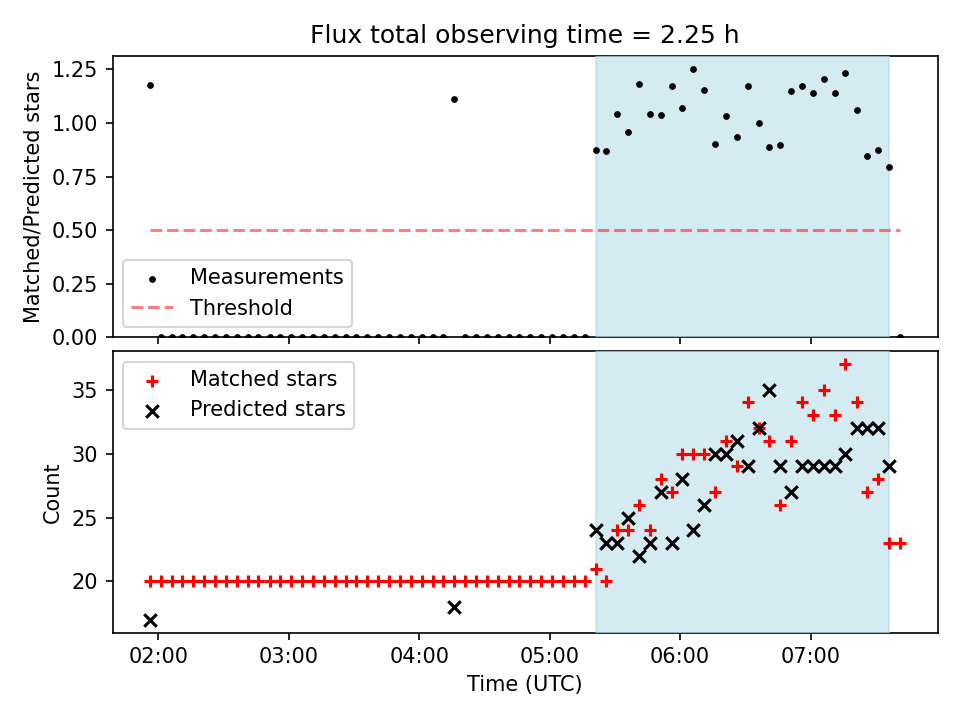 Flux total observing time = 2.25 h

Matched/Predicted stars

1.25
1.00
0.75
0.50
0.25
0.00

Measurements
Threshold

Count

35
30
25
20

Matched stars
Predicted stars

02:00
03:00
04:00
05:00
06:00
07:00

Time (UTC)